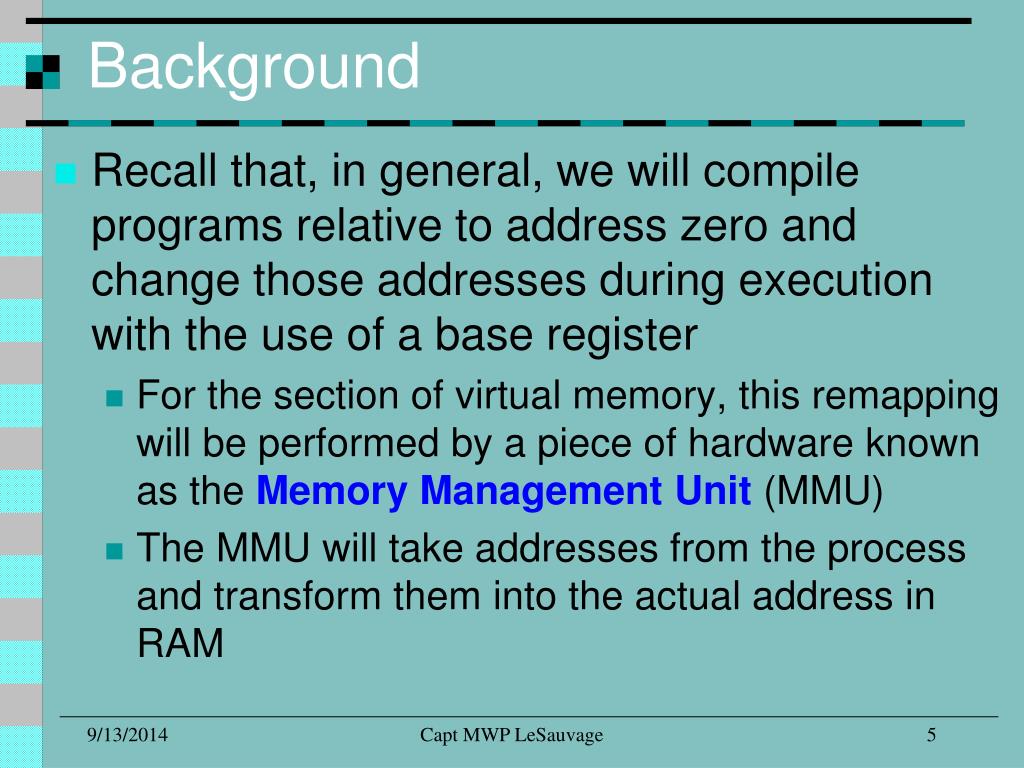 Background

Recall that, in general, we will compile programs relative to address zero and change those addresses during execution with the use of a base register

For the section of virtual memory, this remapping will be performed by a piece of hardware known as the Memory Management Unit (MMU)

The MMU will take addresses from the process and transform them into the actual address in RAM

9/13/2014

Capt MWP LeSauvage

5